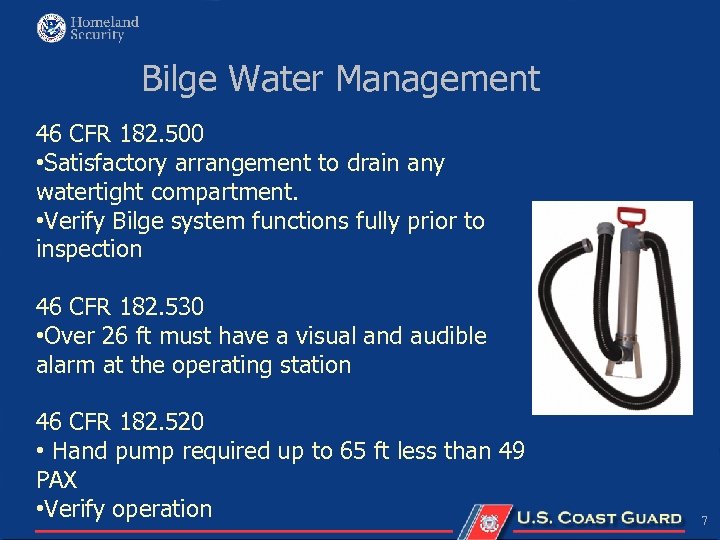 Homeland Security

Bilge Water Management

46 CFR 182.500
•Satisfactory arrangement to drain any watertight compartment.
•Verify Bilge system functions fully prior to inspection

46 CFR 182.530
•Over 26 ft must have a visual and audible alarm at the operating station

46 CFR 182.520
• Hand pump required up to 65 ft less than 49 PAX
•Verify operation

U.S. COAST GUARD 7